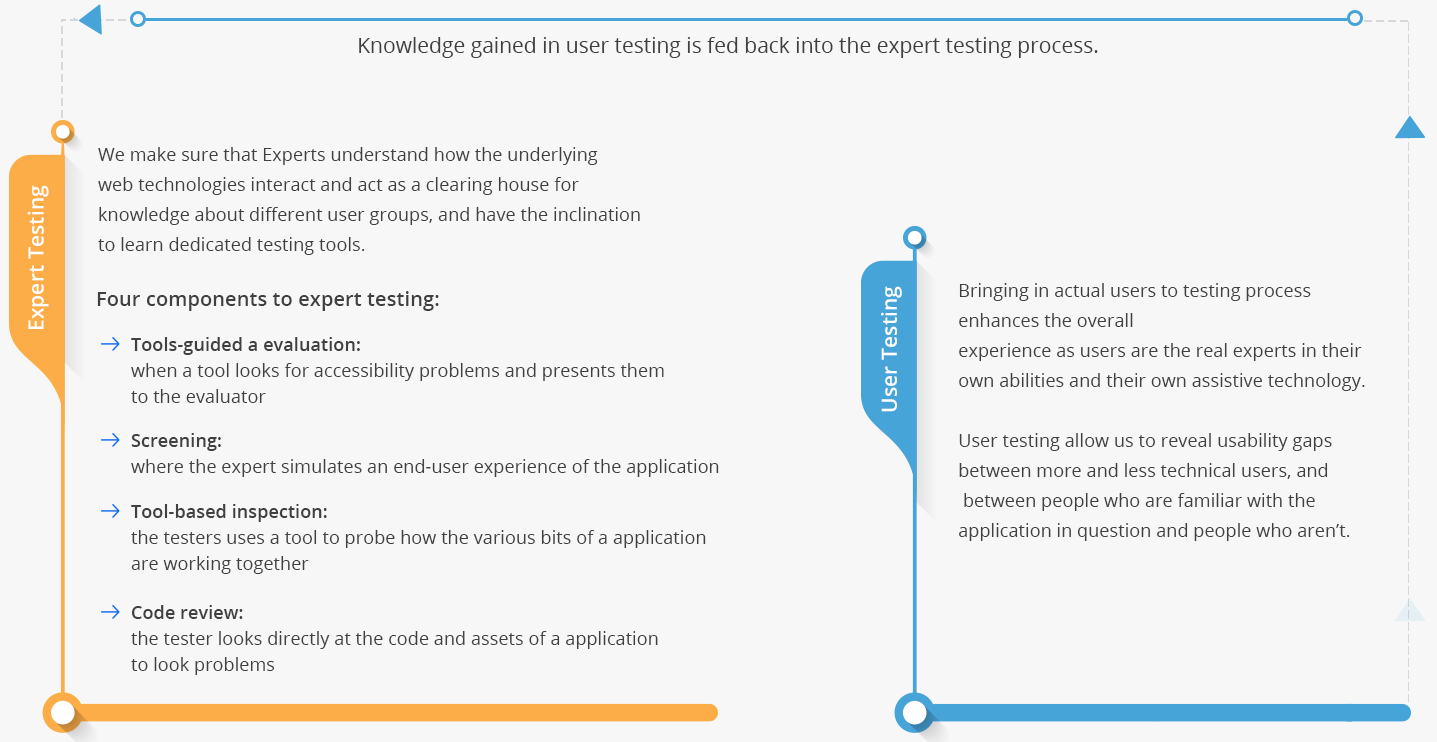 Knowledge gained in user testing is fed back into the expert testing process.

Expert Testing

We make sure that Experts understand how the underlying web technologies interact and act as a clearing house for knowledge about different user groups, and have the inclination to learn dedicated testing tools.

Four components to expert testing:

→ Tools-guided a evaluation:
when a tool looks for accessibility problems and presents them to the evaluator

→ Screening:
where the expert simulates an end-user experience of the application

→ Tool-based inspection:
the testers uses a tool to probe how the various bits of a application are working together

→ Code review:
the tester looks directly at the code and assets of a application to look problems

User Testing

Bringing in actual users to testing process enhances the overall
experience as users are the real experts in their own abilities and their own assistive technology.

User testing allow us to reveal usability gaps between more and less technical users, and between people who are familiar with the application in question and people who aren't.